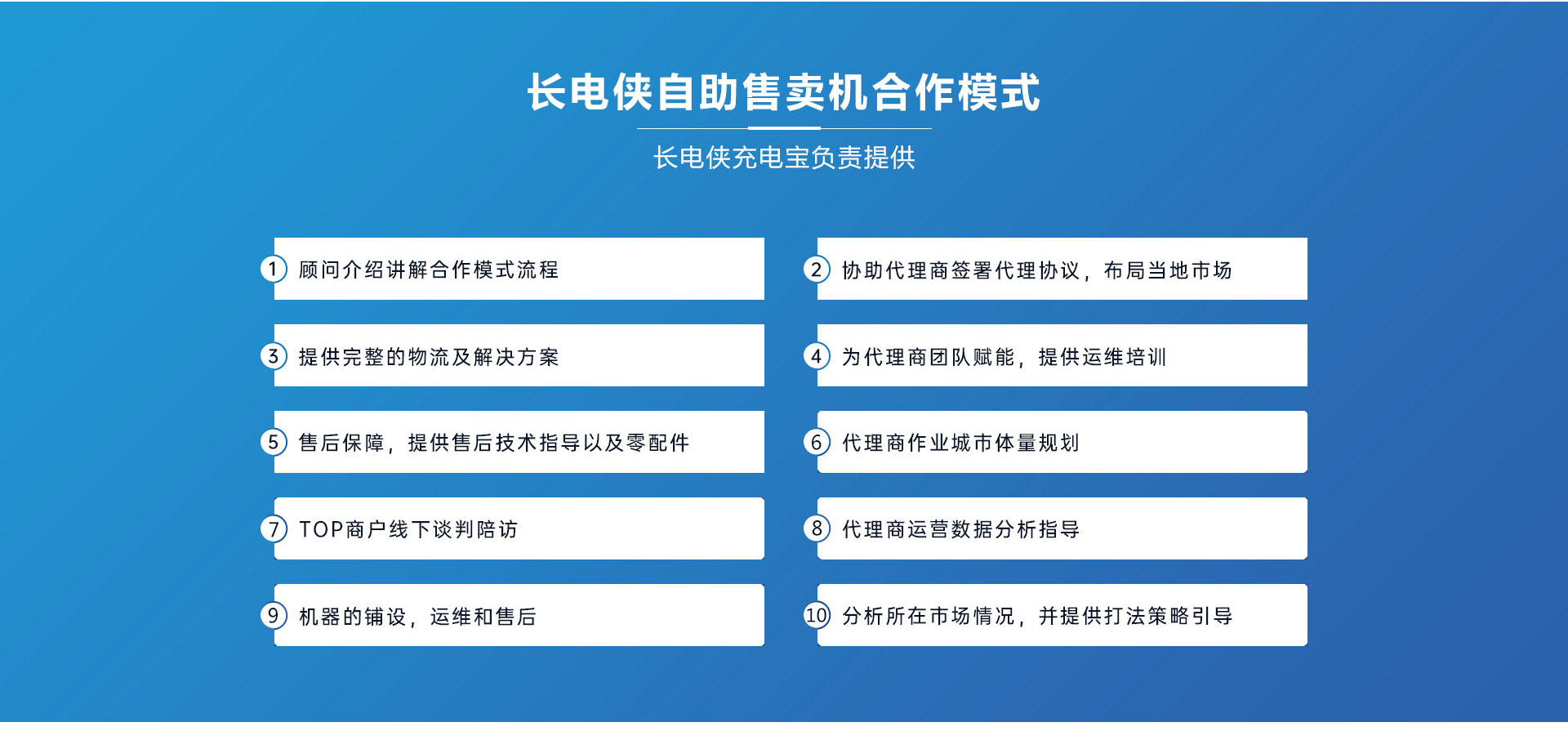 长电侠自助售卖机合作模式

长电侠充电宝负责提供

1 顾问介绍讲解合作模式流程

2 协助代理商签署代理协议，布局当地市场

3 提供完整的物流及解决方案

4 为代理商团队赋能，提供运维培训

5 售后保障，提供售后技术指导以及零配件

6 代理商作业城市体量规划

7 TOP商户线下谈判陪访

8 代理商运营数据分析指导

9 机器的铺设，运维和售后

10 分析所在市场情况，并提供打法策略引导